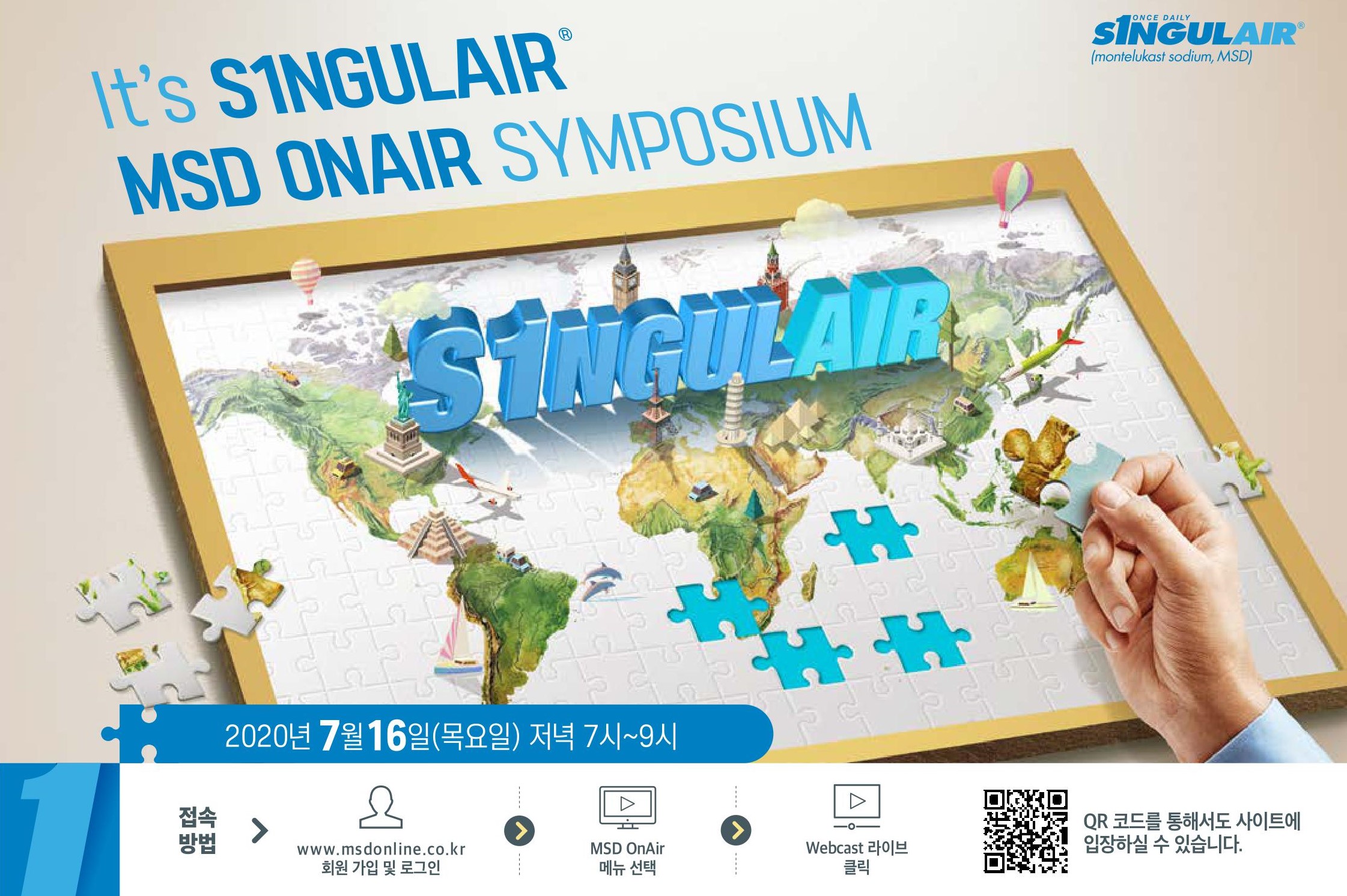 ONCE DAILY
S1NGULAIR®
(montelukast sodium, MSD)

It's S1NGULAIR®
MSD ONAIR SYMPOSIUM

S1NGULAIR

2020년 7월 16일(목요일) 저녁 7시~9시

1

접속 방법

www.msdonline.co.kr 회원 가입 및 로그인

MSD OnAir 메뉴 선택

Webcast 라이브 클릭

QR 코드를 통해서도 사이트에 입장하실 수 있습니다.